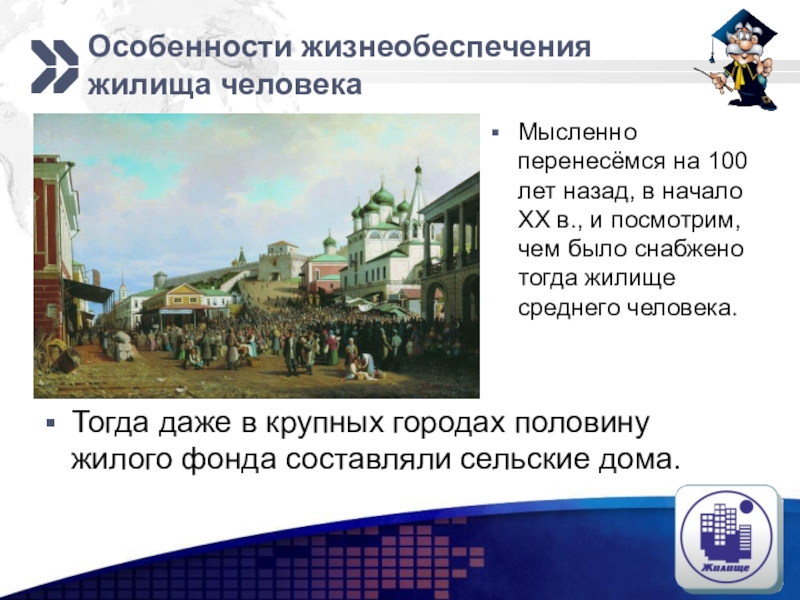 Особенности жизнеобеспечения жилища человека

▪ Мысленно перенесёмся на 100 лет назад, в начало XX в., и посмотрим, чем было снабжено тогда жилище среднего человека.

▪ Тогда даже в крупных городах половину жилого фонда составляли сельские дома.

Жилище